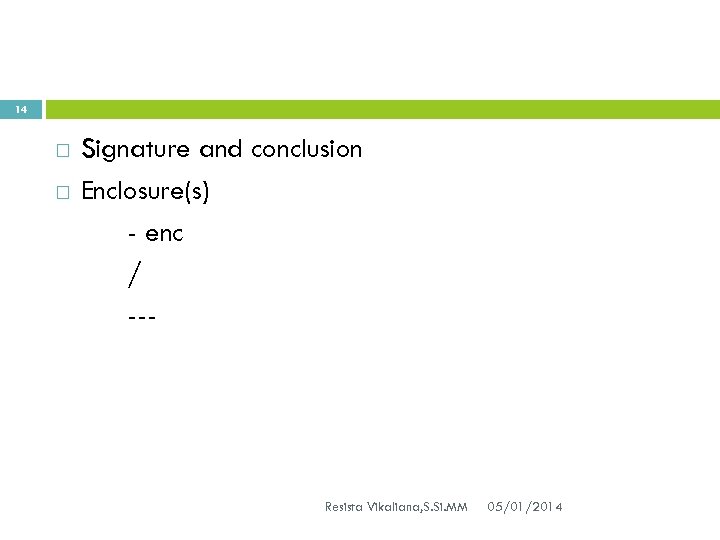 14

□ Signature and conclusion
□ Enclosure(s)

- enc

/

---

Resista Vikaliana,S.Si.MM 05/01/2014